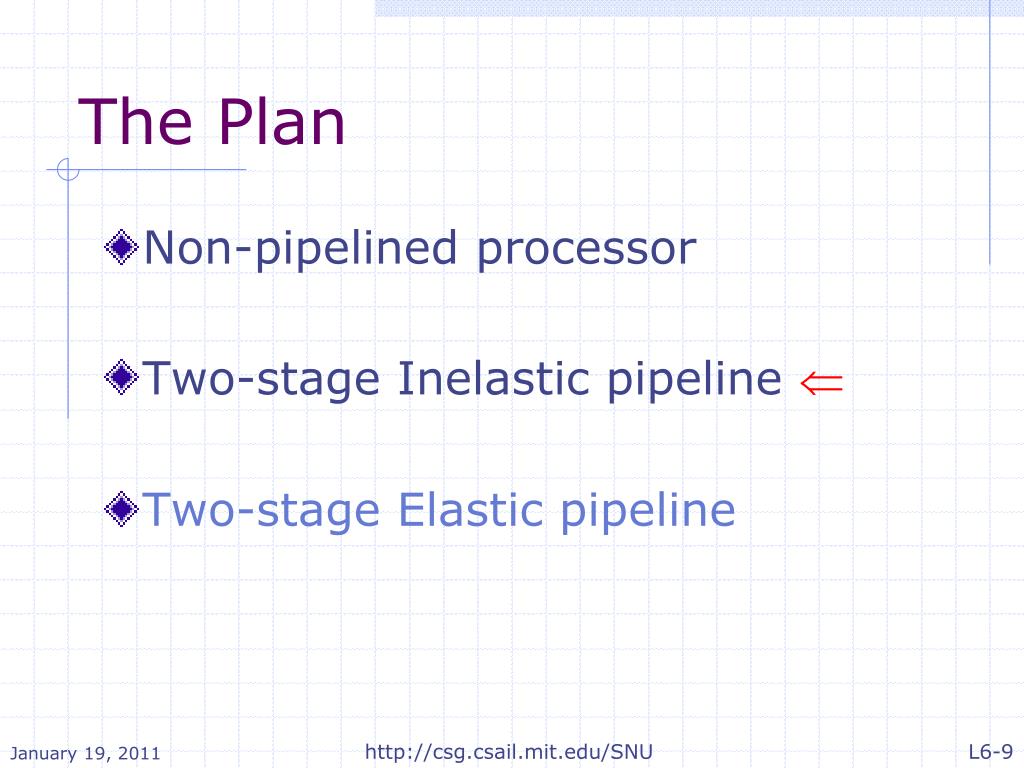 The Plan

Non-pipelined processor

Two-stage Inelastic pipeline $\Leftarrow$

Two-stage Elastic pipeline

January 19, 2011

http://csg.csail.mit.edu/SNU

L6-9